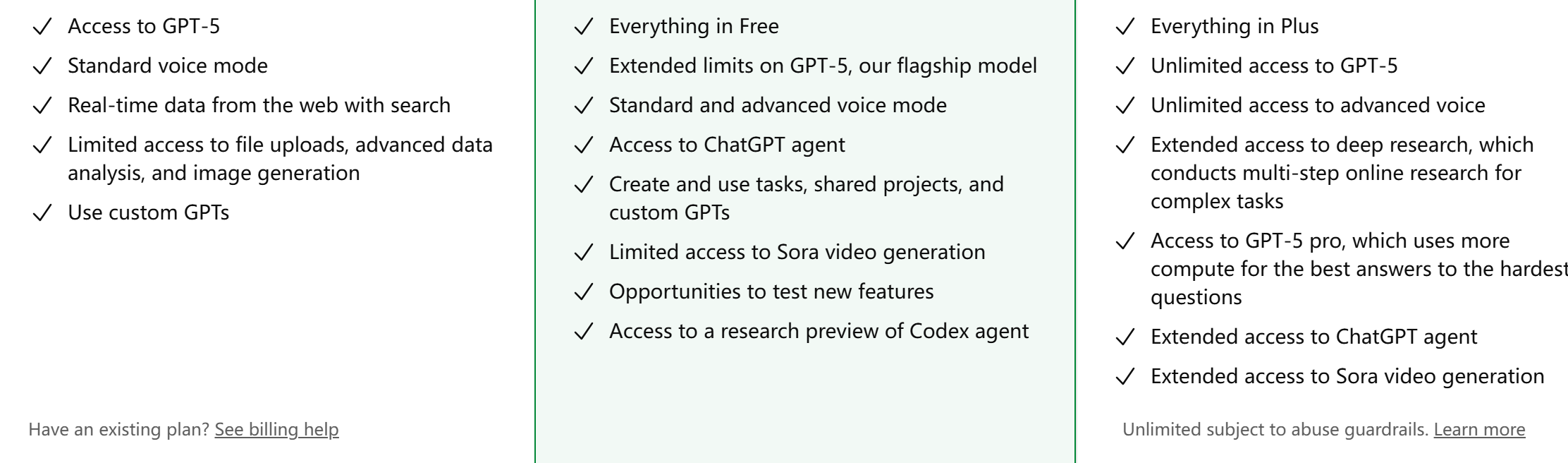 ✓ Access to GPT-5
✓ Standard voice mode
✓ Real-time data from the web with search
✓ Limited access to file uploads, advanced data analysis, and image generation
✓ Use custom GPTs

Have an existing plan? See billing help

✓ Everything in Free
✓ Extended limits on GPT-5, our flagship model
✓ Standard and advanced voice mode
✓ Access to ChatGPT agent
✓ Create and use tasks, shared projects, and custom GPTs
✓ Limited access to Sora video generation
✓ Opportunities to test new features
✓ Access to a research preview of Codex agent

✓ Everything in Plus
✓ Unlimited access to GPT-5
✓ Unlimited access to advanced voice
✓ Extended access to deep research, which conducts multi-step online research for complex tasks
✓ Access to GPT-5 pro, which uses more compute for the best answers to the hardest questions
✓ Extended access to ChatGPT agent
✓ Extended access to Sora video generation

Unlimited subject to abuse guardrails. Learn more